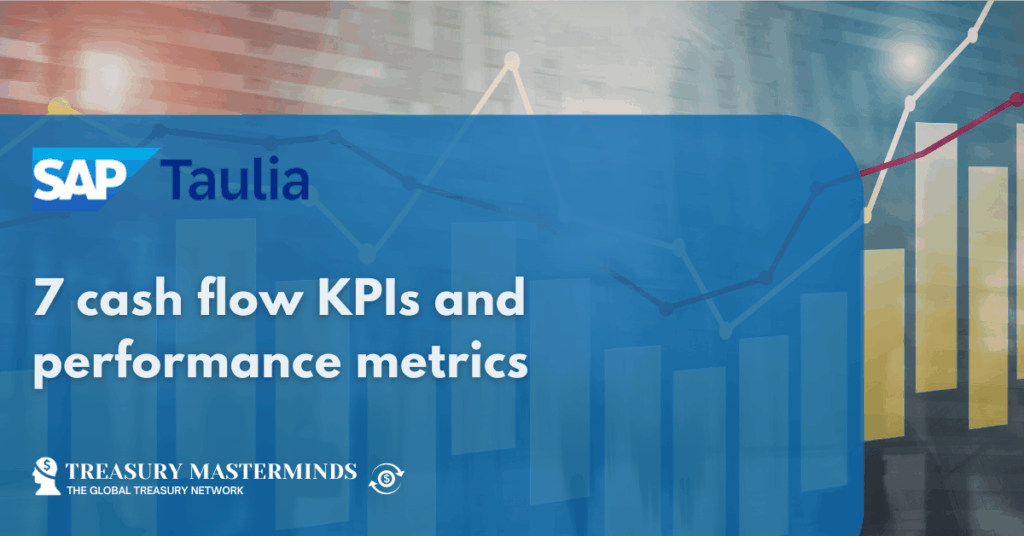 SAP Taulia

7 cash flow KPIs and performance metrics

TREASURY MASTERMINDS
THE GLOBAL TREASURY NETWORK